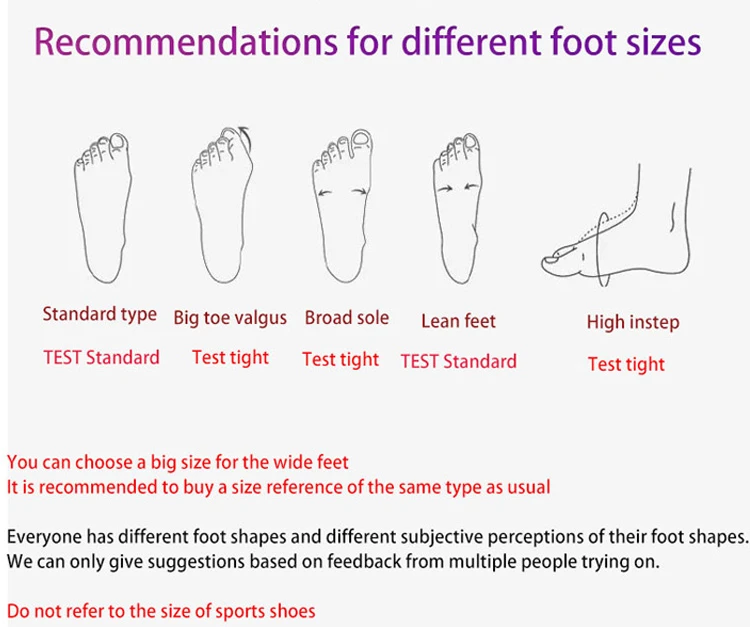 Recommendations for different foot sizes

Standard type
TEST Standard

Big toe valgus
Test tight

Broad sole
Test tight

Lean feet
TEST Standard

High instep
Test tight

You can choose a big size for the wide feet
It is recommended to buy a size reference of the same type as usual

Everyone has different foot shapes and different subjective perceptions of their foot shapes.
We can only give suggestions based on feedback from multiple people trying on.

Do not refer to the size of sports shoes